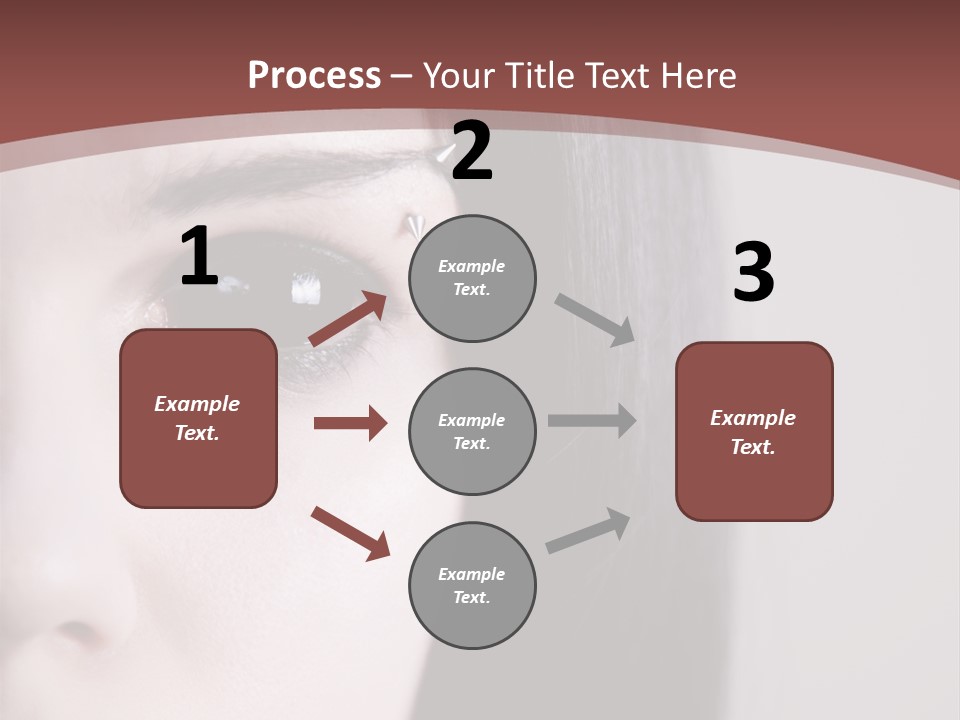 Process – Your Title Text Here

1

Example Text.

2

Example Text.

Example Text.

Example Text.

3

Example Text.